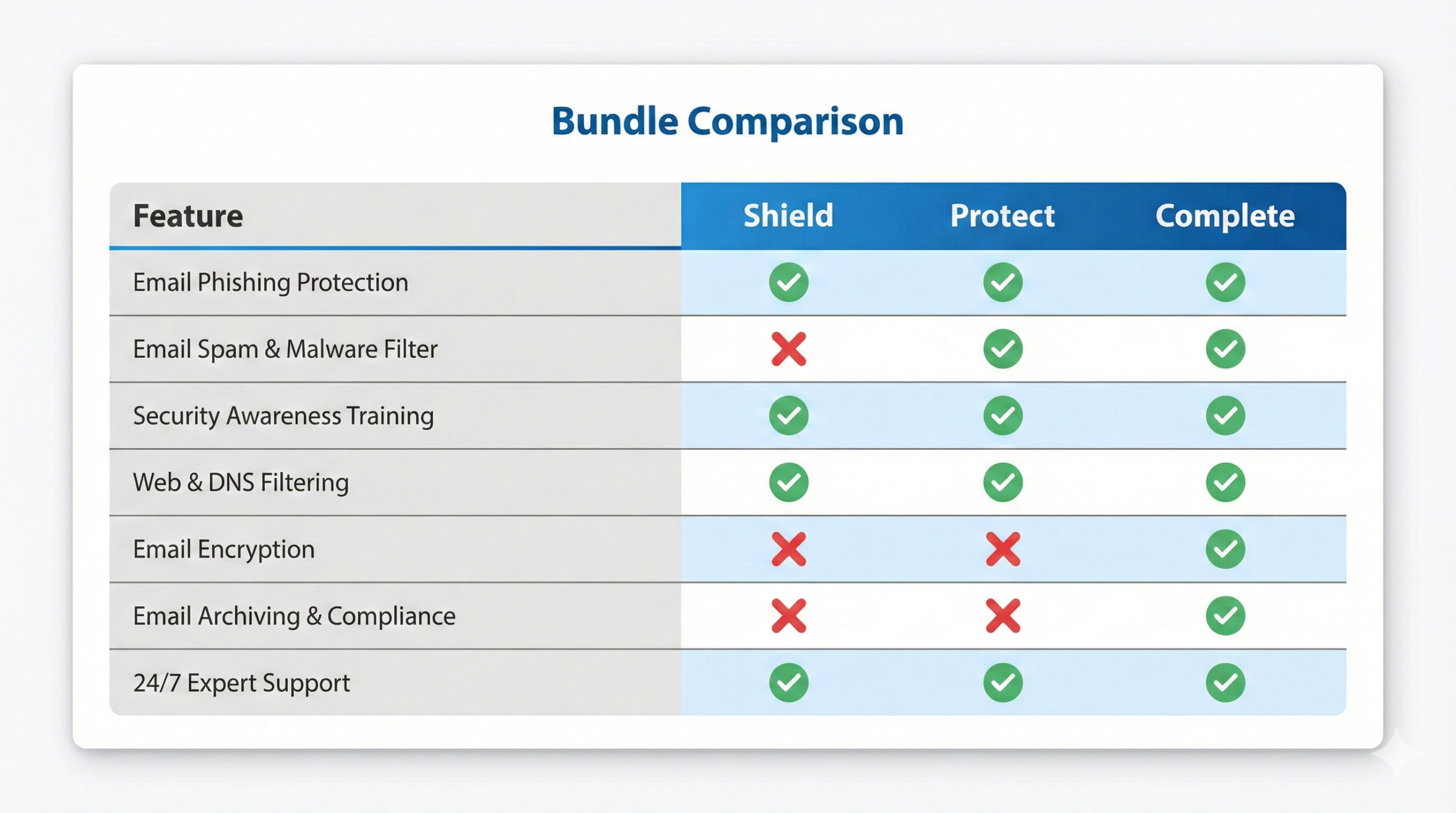 Bundle Comparison

| Feature | Shield | Protect | Complete |
|---|---|---|---|
| Email Phishing Protection | ✓ | ✓ | ✓ |
| Email Spam & Malware Filter | ✗ | ✓ | ✓ |
| Security Awareness Training | ✓ | ✓ | ✓ |
| Web & DNS Filtering | ✓ | ✓ | ✓ |
| Email Encryption | ✗ | ✗ | ✓ |
| Email Archiving & Compliance | ✗ | ✗ | ✓ |
| 24/7 Expert Support | ✓ | ✓ | ✓ |